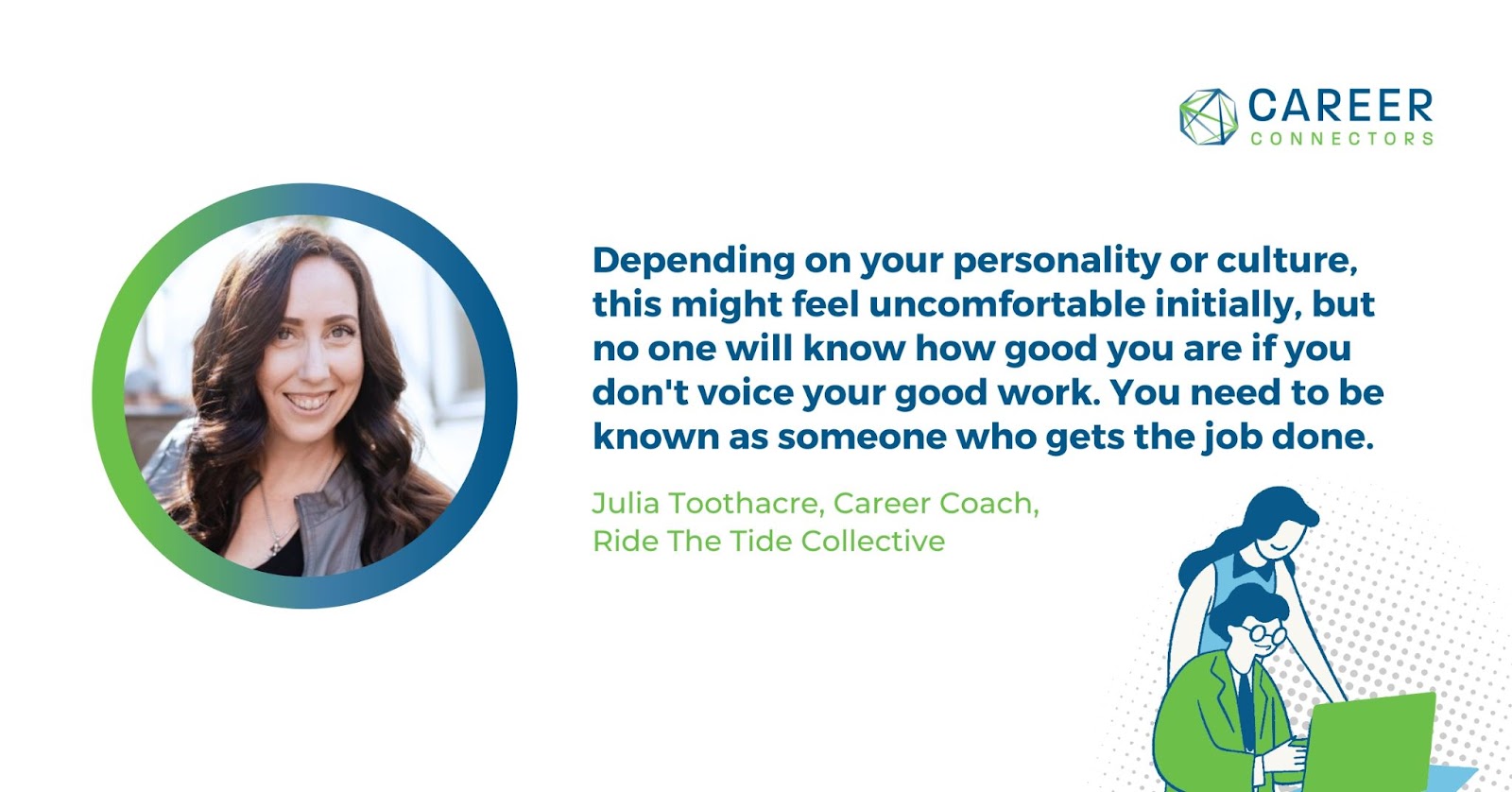 CAREER
CONNECTORS

Depending on your personality or culture, this might feel uncomfortable initially, but no one will know how good you are if you don't voice your good work. You need to be known as someone who gets the job done.

Julia Toothacre, Career Coach,
Ride The Tide Collective